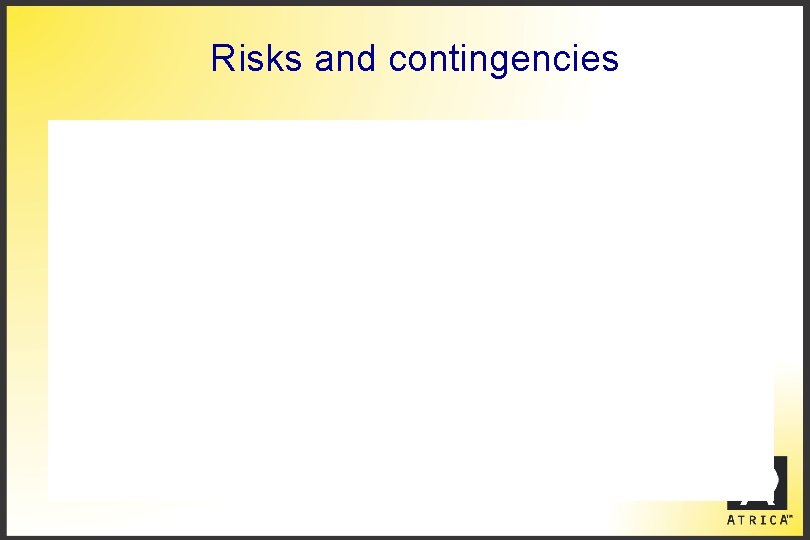 Risks and contingencies

ATRICA™